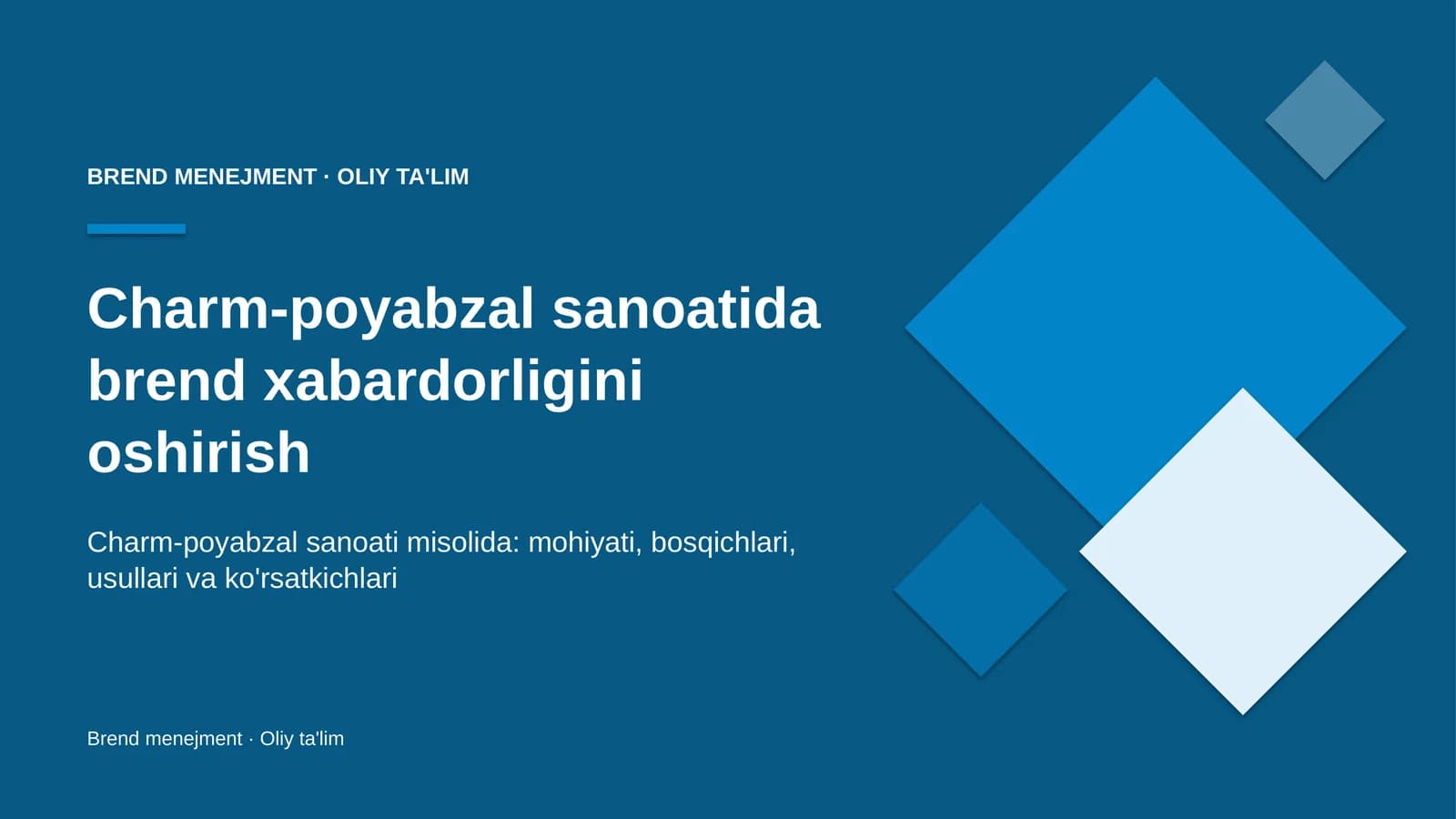 BREND MENEJMENT · OLIY TA'LIM

Charm-poyabzal sanoatida brend xabardorligini oshirish

Charm-poyabzal sanoati misolida: mohiyati, bosqichlari, usullari va ko'rsatkichlari

Brend menejment · Oliy ta'lim